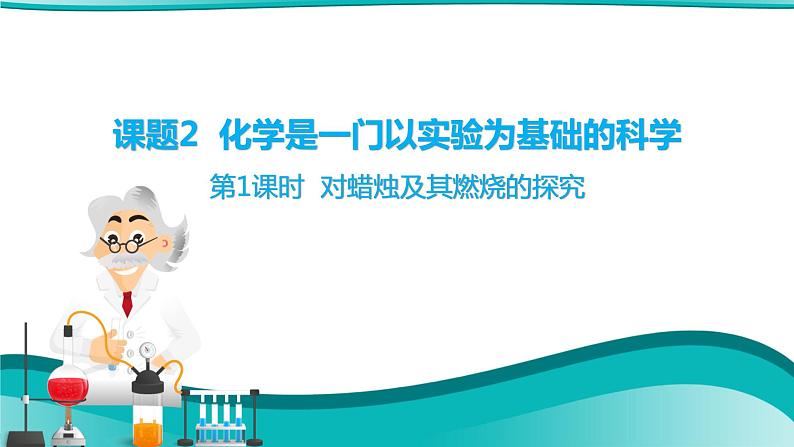 课题2 化学是一门以实验为基础的科学

第1课时 对蜡烛及其燃烧的探究